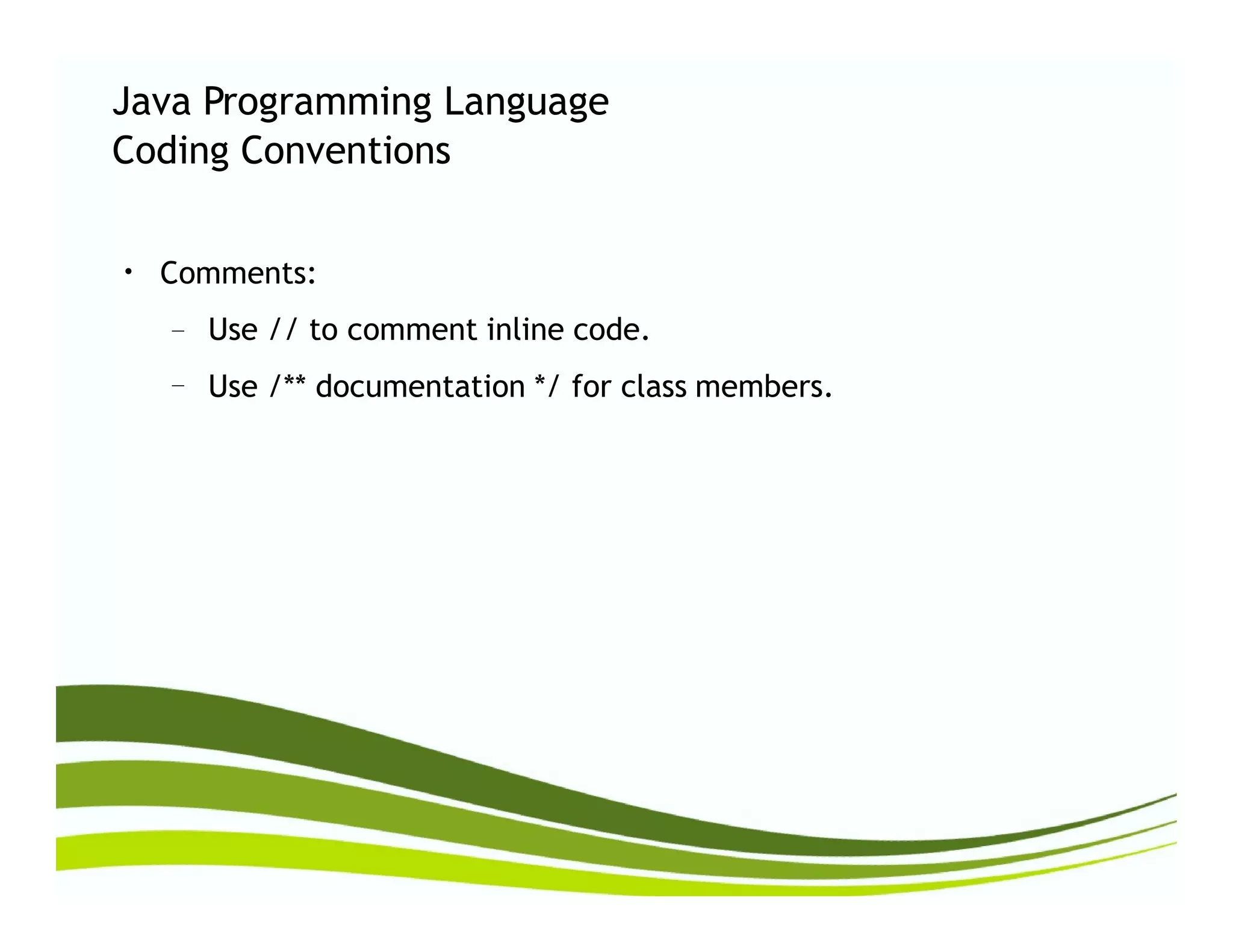 Java Programming Language
Coding Conventions

• Comments:
– Use // to comment inline code.
– Use /** documentation */ for class members.